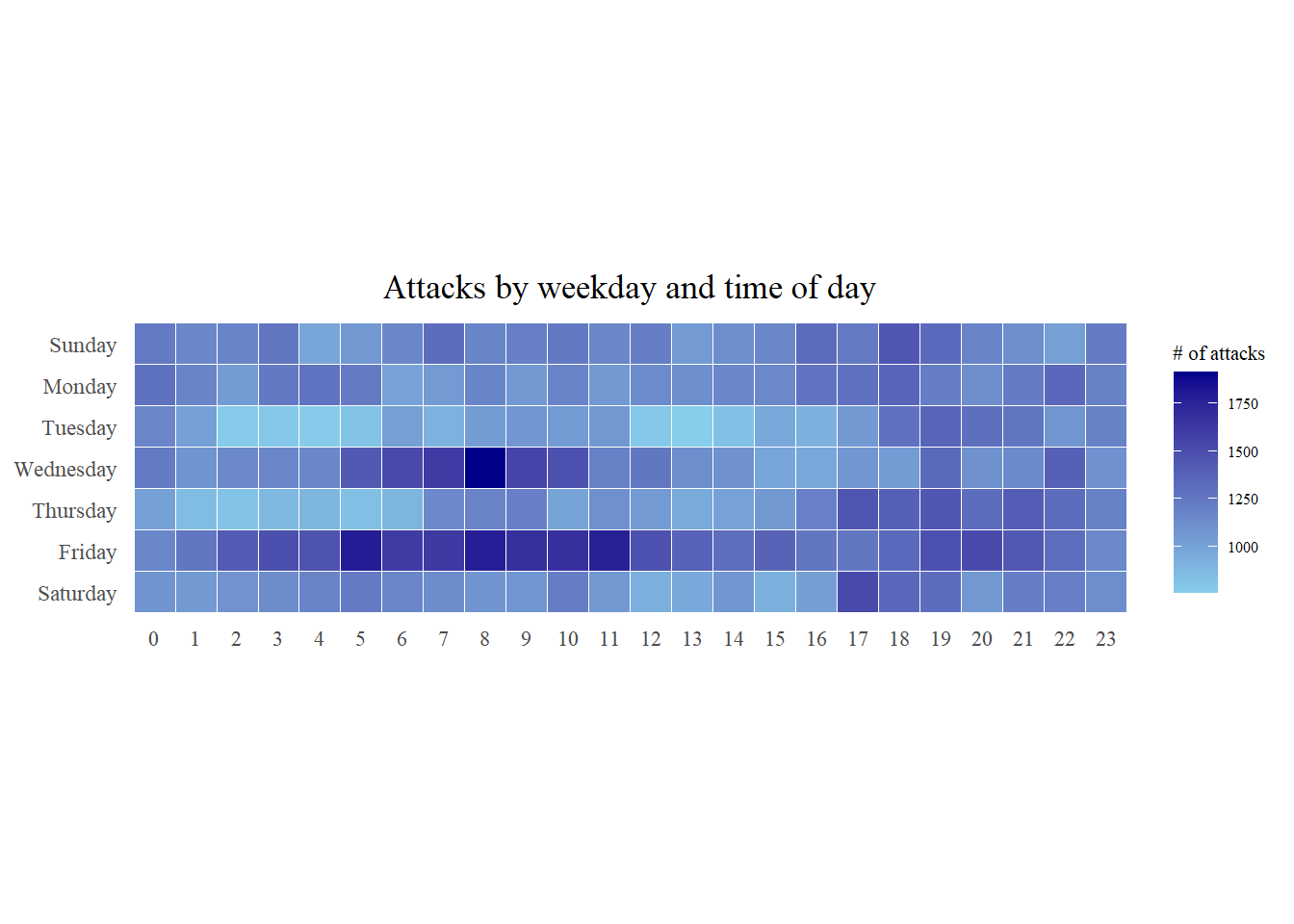 Attacks by weekday and time of day

Sunday
Monday
Tuesday
Wednesday
Thursday
Friday
Saturday

0 1 2 3 4 5 6 7 8 9 10 11 12 13 14 15 16 17 18 19 20 21 22 23

# of attacks
1750
1500
1250
1000